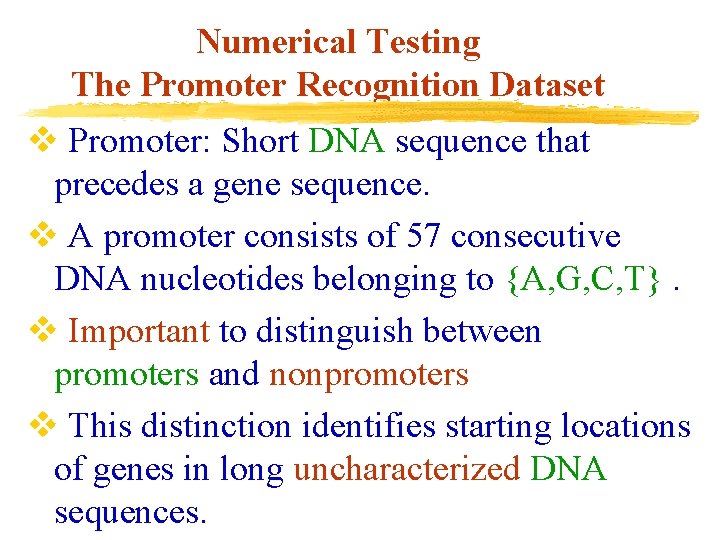 Numerical Testing
The Promoter Recognition Dataset

❖ Promoter: Short DNA sequence that precedes a gene sequence.

❖ A promoter consists of 57 consecutive DNA nucleotides belonging to {A,G,C,T} .

❖ Important to distinguish between promoters and nonpromoters

❖ This distinction identifies starting locations of genes in long uncharacterized DNA sequences.